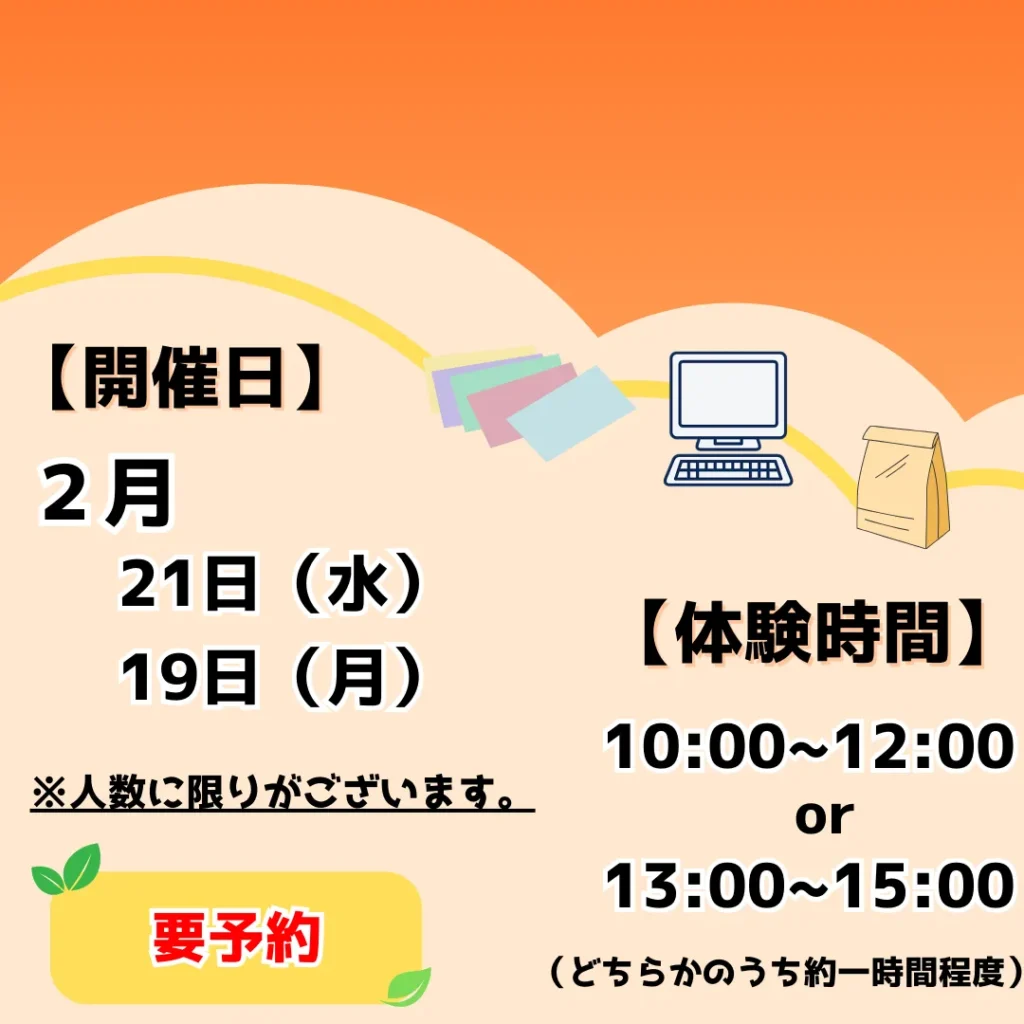 【開催日】

２月

21日（水）

19日（月）

※人数に限りがございます。

要予約

【体験時間】

10:00~12:00
or
13:00~15:00

（どちらかのうち約一時間程度）